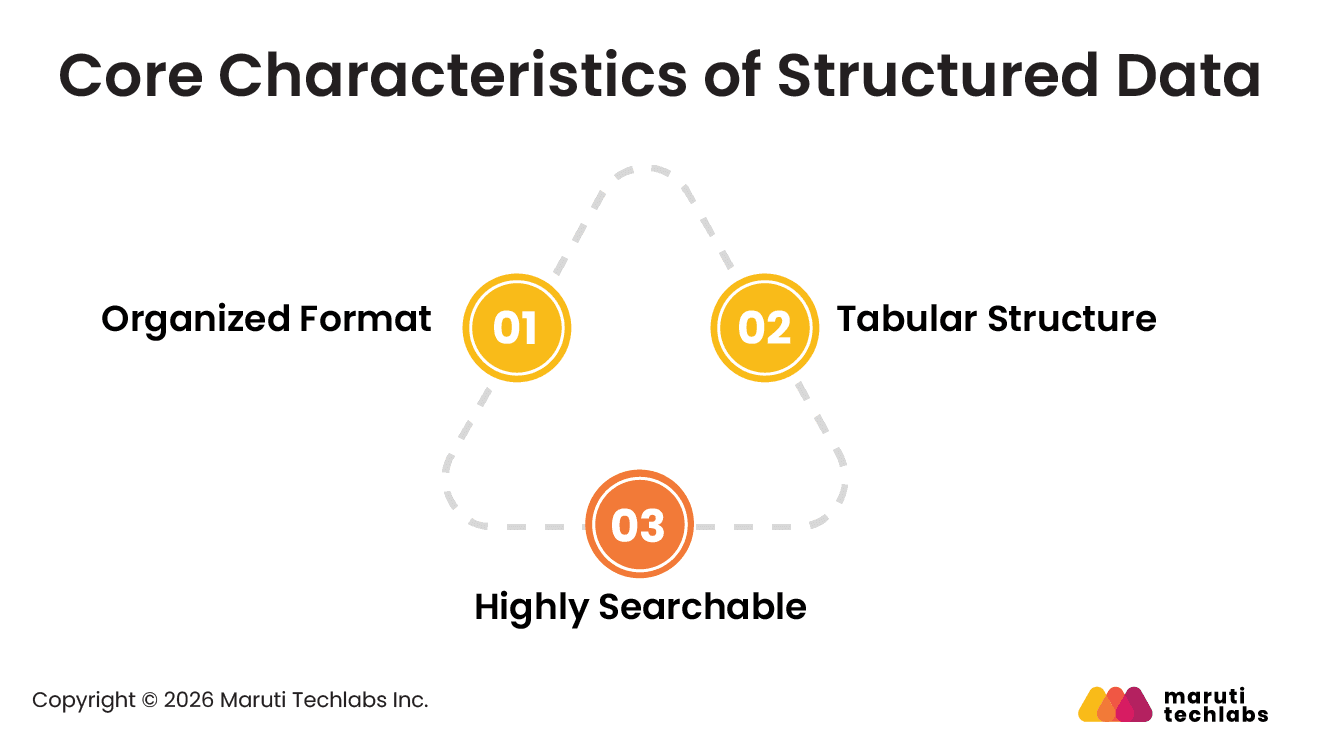 Core Characteristics of Structured Data

Organized Format
01

02
Tabular Structure

03
Highly Searchable

Copyright © 2026 Maruti Techlabs Inc.

maruti
techlabs